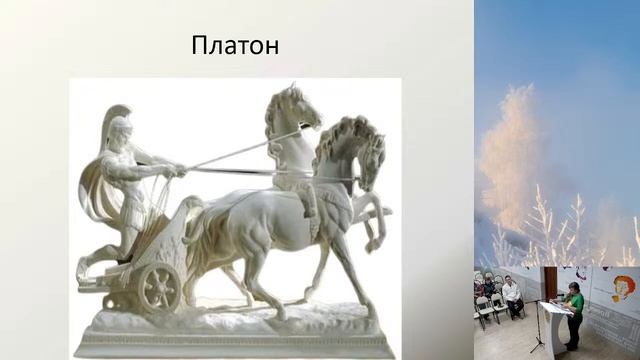 Платон